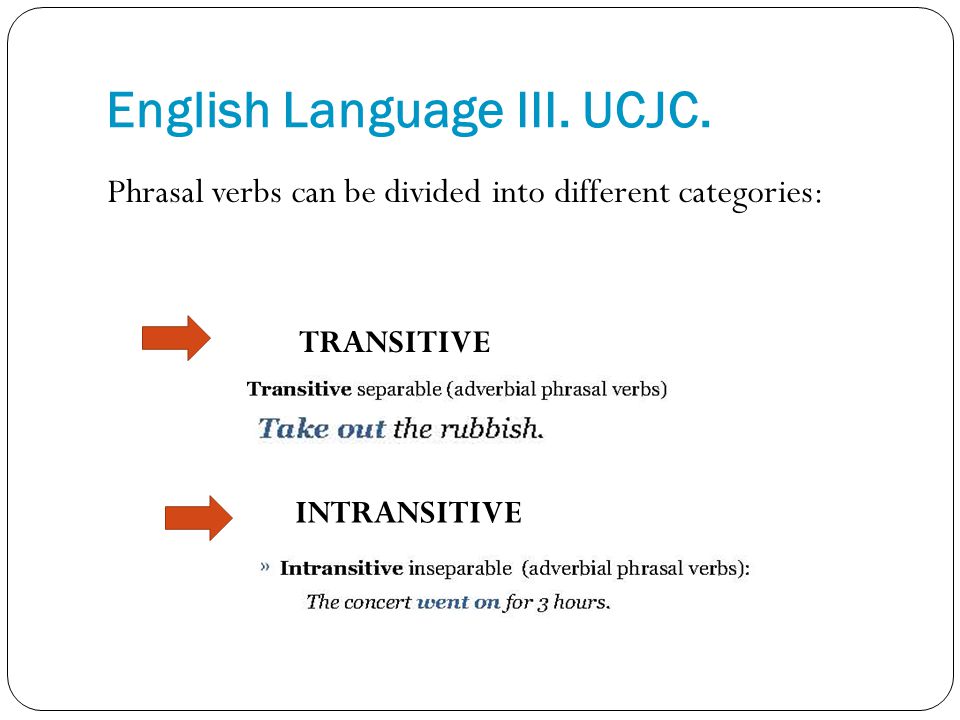 English Language III. UCJC.

Phrasal verbs can be divided into different categories:

TRANSITIVE

Transitive separable (adverbial phrasal verbs)

Take out the rubbish.

INTRANSITIVE

» Intransitive inseparable (adverbial phrasal verbs):

The concert went on for 3 hours.